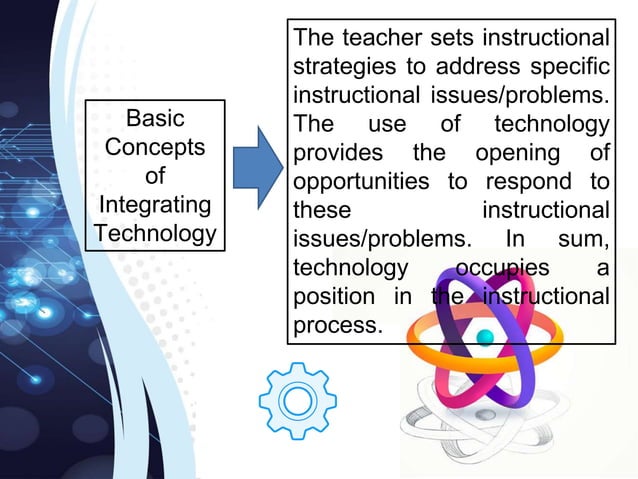 Basic Concepts of Integrating Technology

The teacher sets instructional strategies to address specific instructional issues/problems. The use of technology provides the opening of opportunities to respond to these instructional issues/problems. In sum, technology occupies a position in the instructional process.